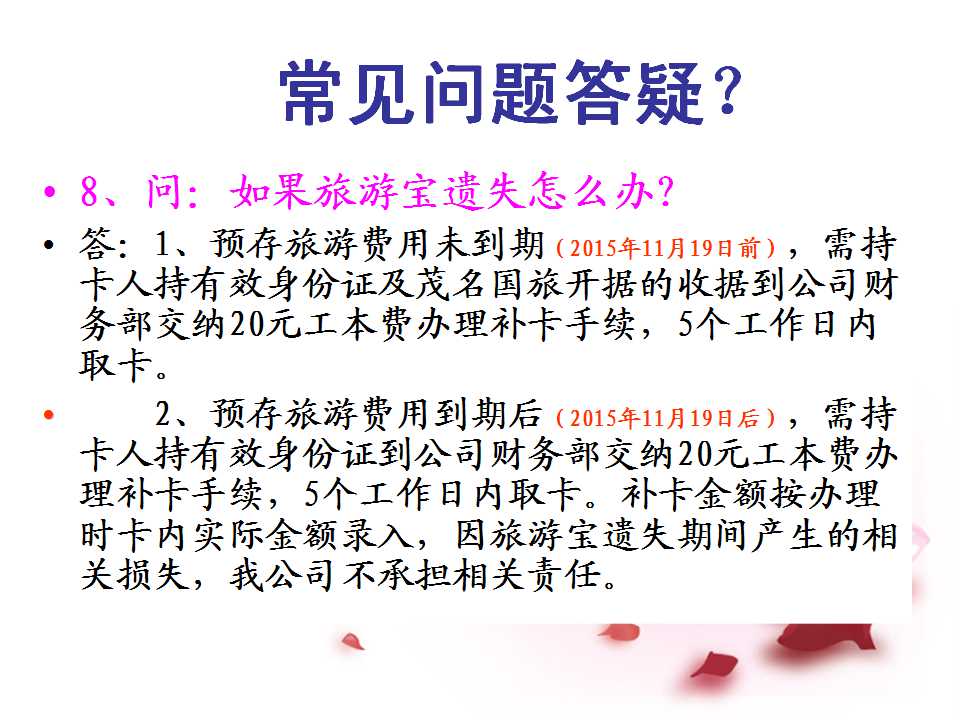 常见问题答疑？

• 8、问：如果旅游宝遗失怎么办？

• 答：1、预存旅游费用未到期（2015年11月19日前），需持卡人持有效身份证及茂名国旅开据的收据到公司财务部交纳20元工本费办理补卡手续，5个工作日内取卡。

• 2、预存旅游费用到期后（2015年11月19日后），需持卡人持有效身份证到公司财务部交纳20元工本费办理补卡手续，5个工作日内取卡。补卡金额按办理时卡内实际金额录入，因旅游宝遗失期间产生的相关损失，我公司不承担相关责任。